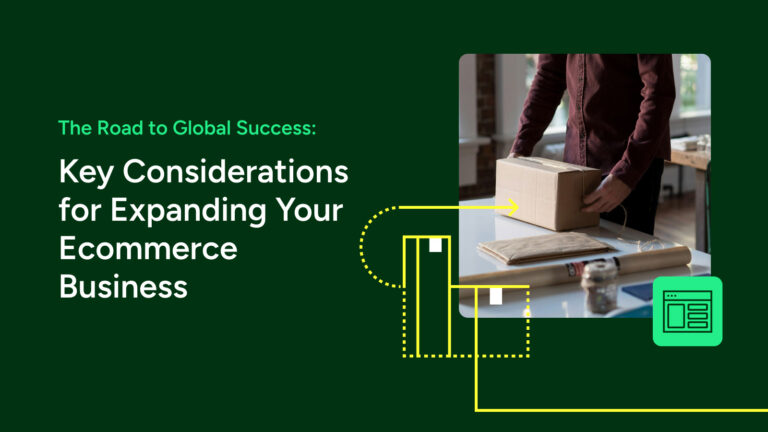 The Road to Global Success:

Key Considerations for Expanding Your Ecommerce Business